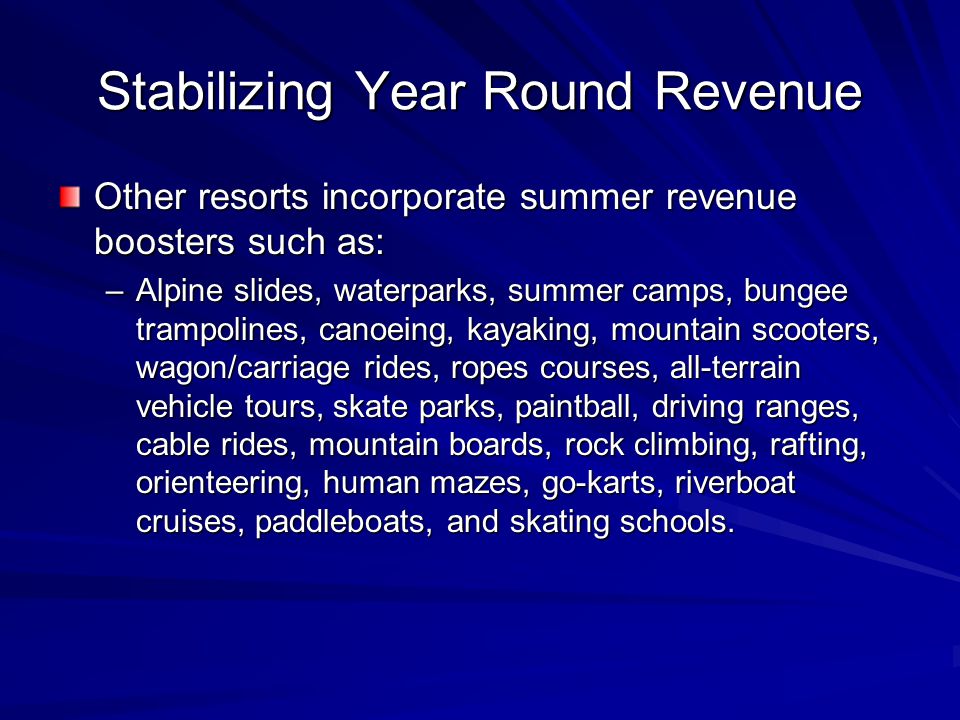 Stabilizing Year Round Revenue

Other resorts incorporate summer revenue boosters such as:

– Alpine slides, waterparks, summer camps, bungee trampolines, canoeing, kayaking, mountain scooters, wagon/carriage rides, ropes courses, all-terrain vehicle tours, skate parks, paintball, driving ranges, cable rides, mountain boards, rock climbing, rafting, orienteering, human mazes, go-karts, riverboat cruises, paddleboats, and skating schools.